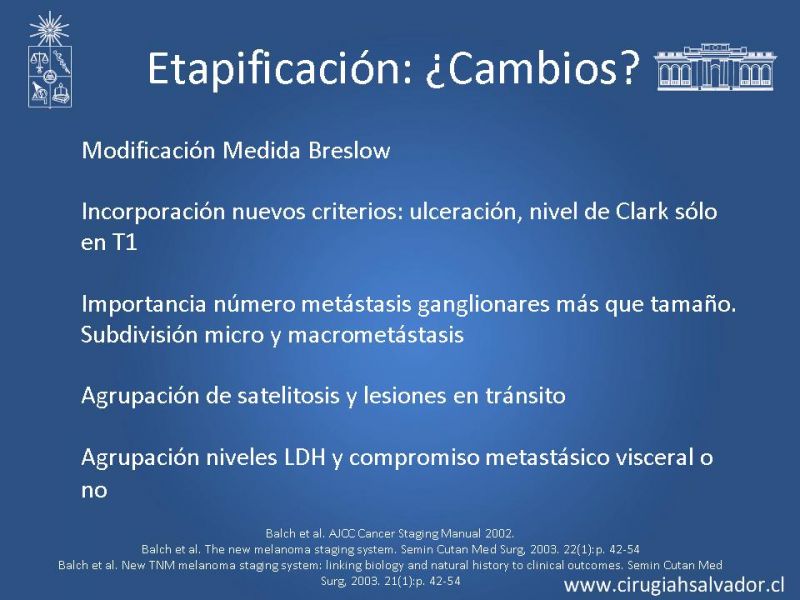 Etapificación: ¿Cambios?

Modificación Medida Breslow

Incorporación nuevos criterios: ulceración, nivel de Clark sólo en T1

Importancia número metástasis ganglionares más que tamaño. Subdivisión micro y macrometástasis

Agrupación de satelitosis y lesiones en tránsito

Agrupación niveles LDH y compromiso metastásico visceral o no

Balch et al. AJCC Cancer Staging Manual 2002.
Balch et al. The new melanoma staging system. Semin Cutan Med Surg, 2003. 22(1):p. 42-54
Balch et al. New TNM melanoma staging system: linking biology and natural history to clinical outcomes. Semin Cutan Med Surg, 2003. 21(1):p. 42-54

www.cirugiahsalvador.cl